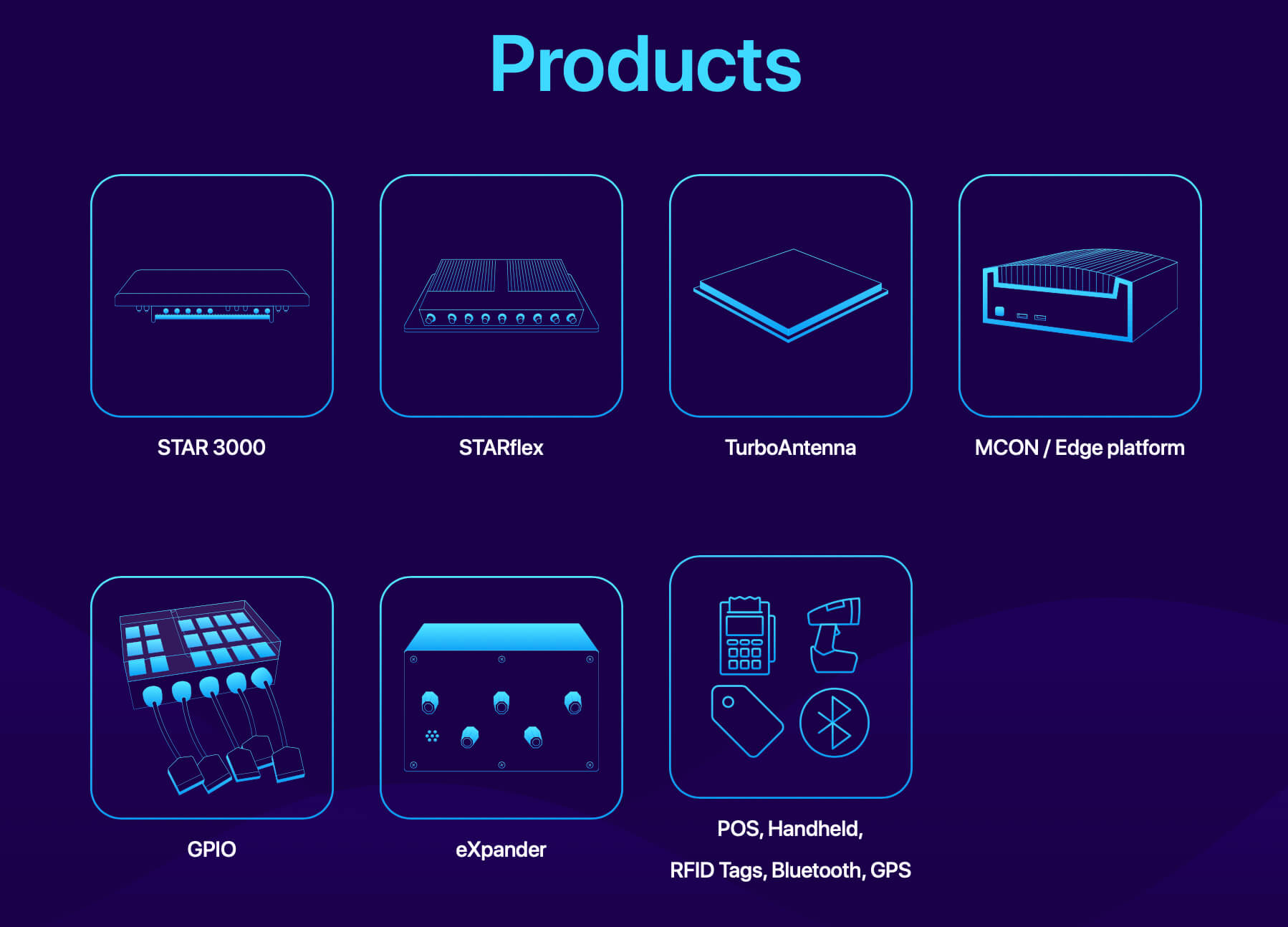 Products

STAR 3000

STARflex

TurboAntenna

MCON / Edge platform

GPIO

eXpander

POS, Handheld,
RFID Tags, Bluetooth, GPS